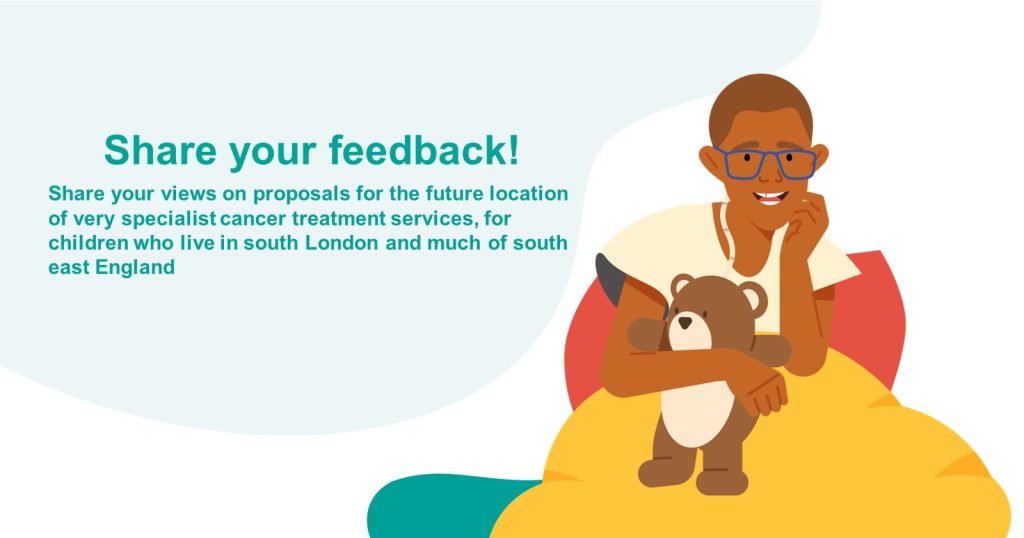 Share your feedback!

Share your views on proposals for the future location of very specialist cancer treatment services, for children who live in south London and much of south east England